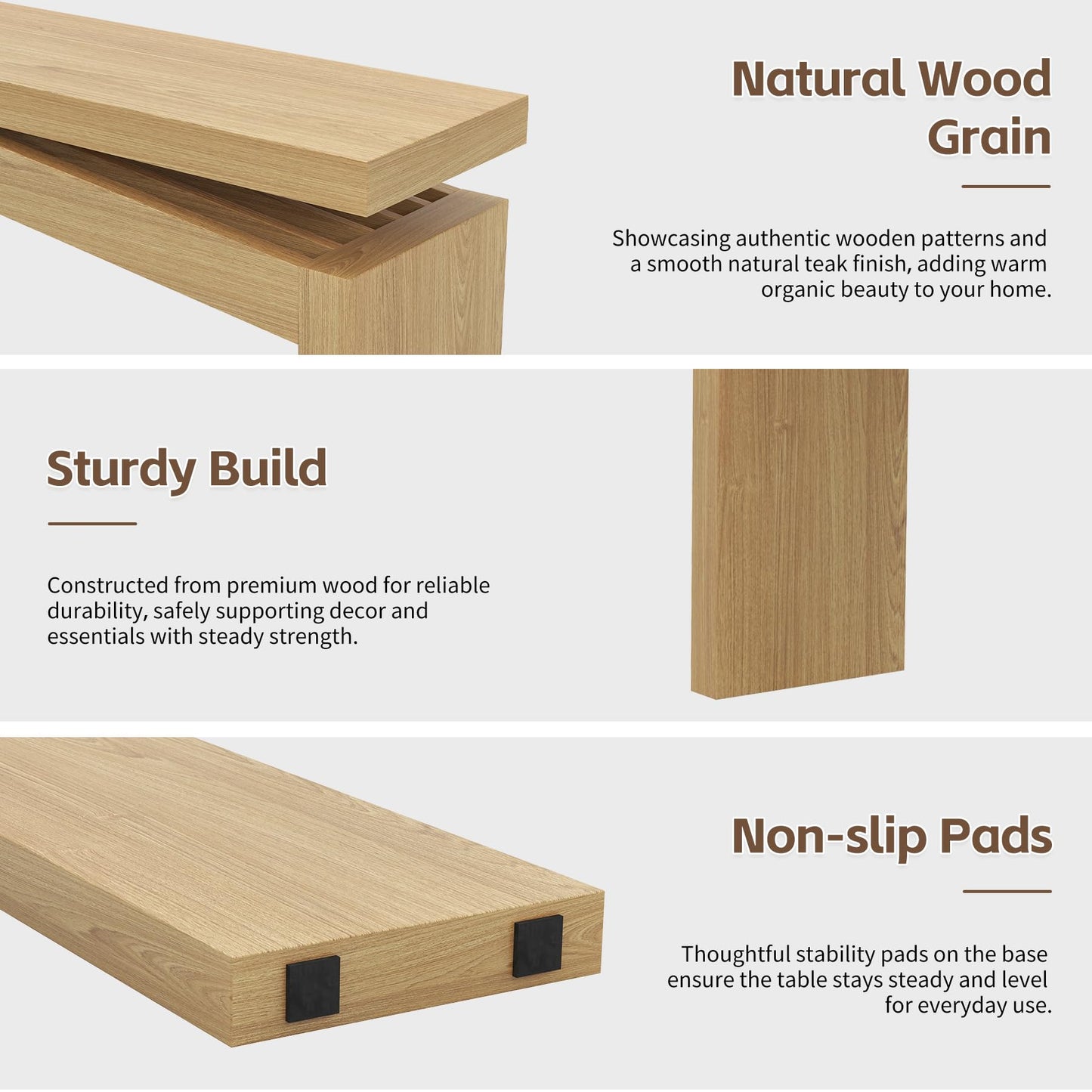 Natural Wood Grain

Showcasing authentic wooden patterns and a smooth natural teak finish, adding warm organic beauty to your home.

Sturdy Build

Constructed from premium wood for reliable durability, safely supporting decor and essentials with steady strength.

Non-slip Pads

Thoughtful stability pads on the base ensure the table stays steady and level for everyday use.